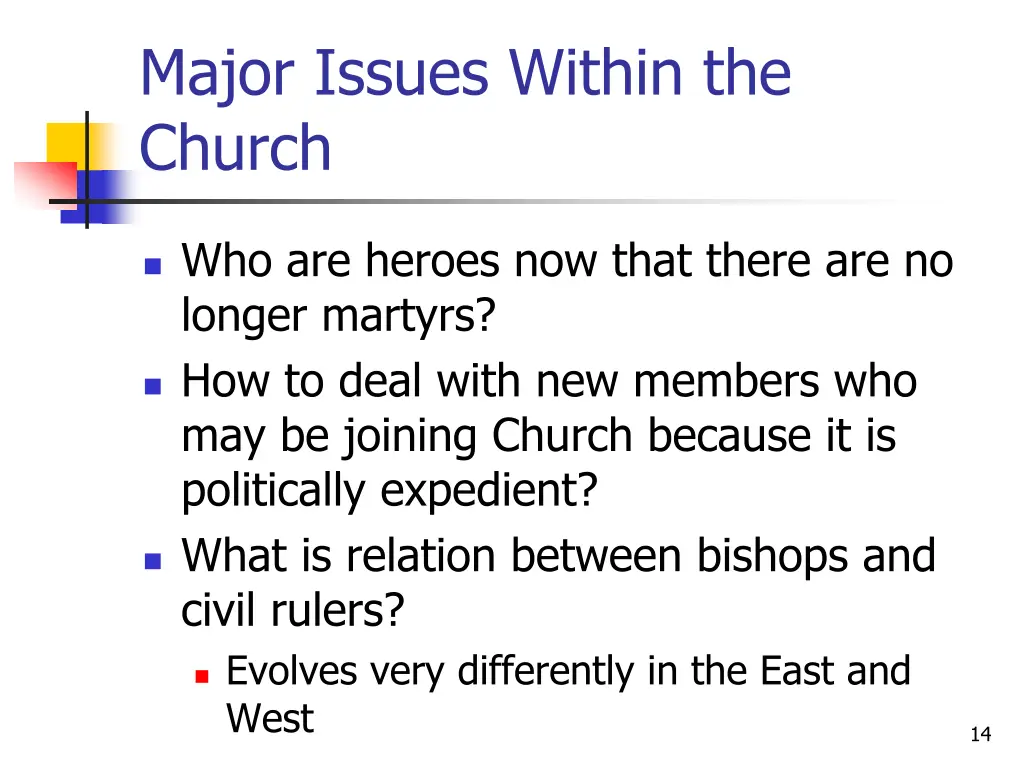 Major Issues Within the Church

- Who are heroes now that there are no longer martyrs?
- How to deal with new members who may be joining Church because it is politically expedient?
- What is relation between bishops and civil rulers?
  - Evolves very differently in the East and West

14